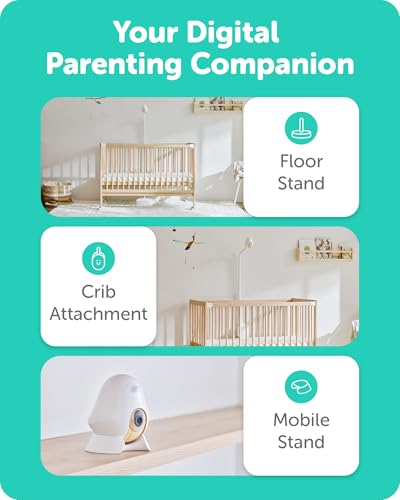 Your Digital Parenting Companion

Floor Stand

Crib Attachment

Mobile Stand